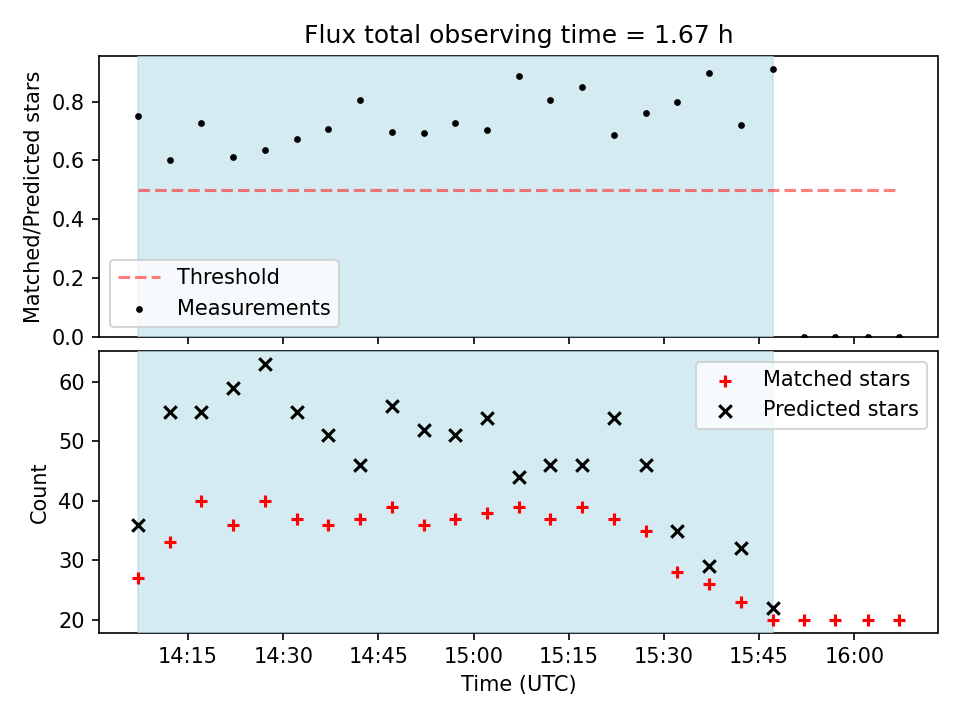 Flux total observing time = 1.67 h

Matched/Predicted stars

0.8
0.6
0.4
0.2
0.0

Threshold
Measurements

Count

60
50
40
30
20

Matched stars
Predicted stars

14:15
14:30
14:45
15:00
15:15
15:30
15:45
16:00

Time (UTC)